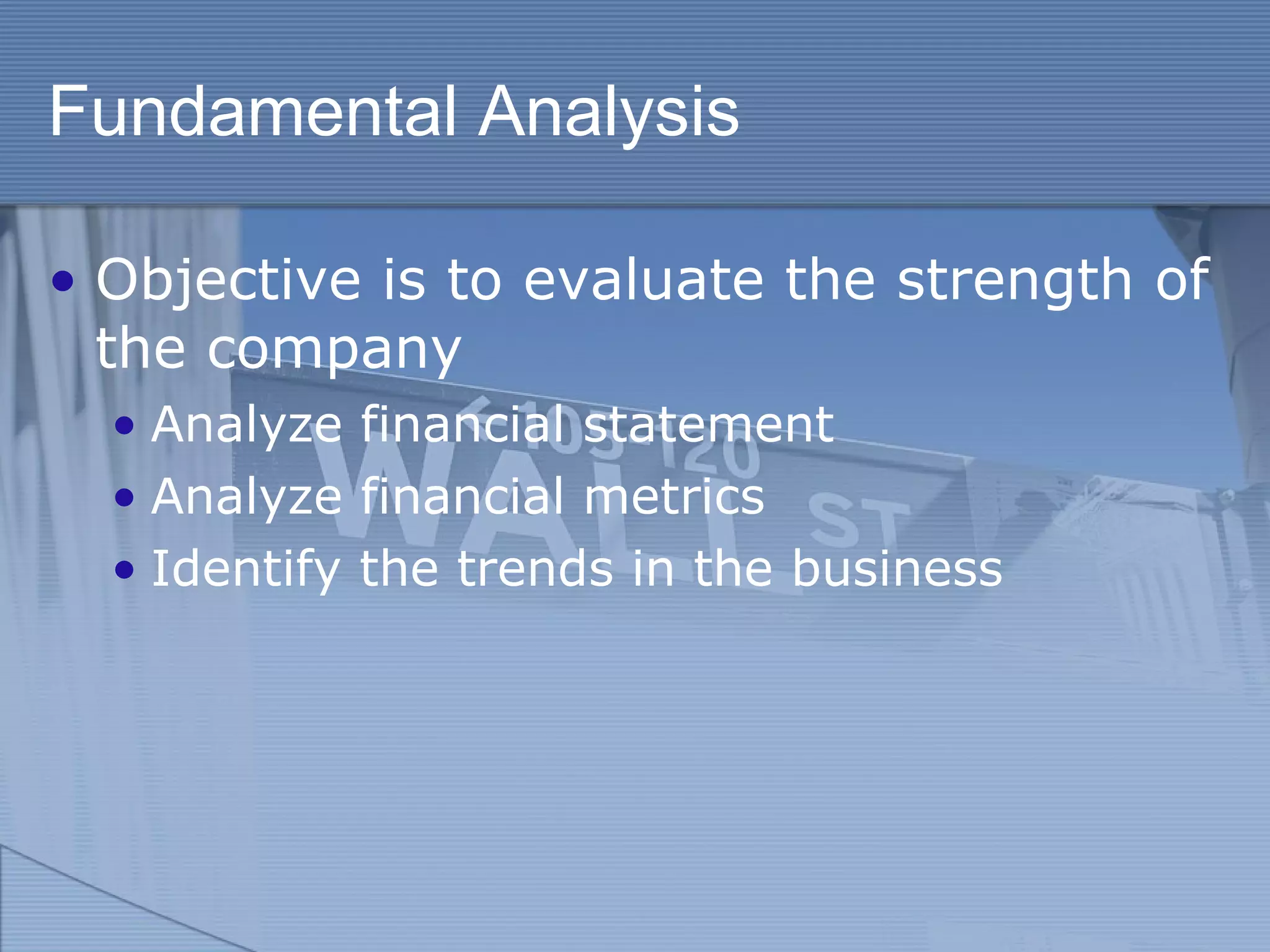 Fundamental Analysis

• Objective is to evaluate the strength of the company
  • Analyze financial statement
  • Analyze financial metrics
  • Identify the trends in the business

105-120
WALL ST